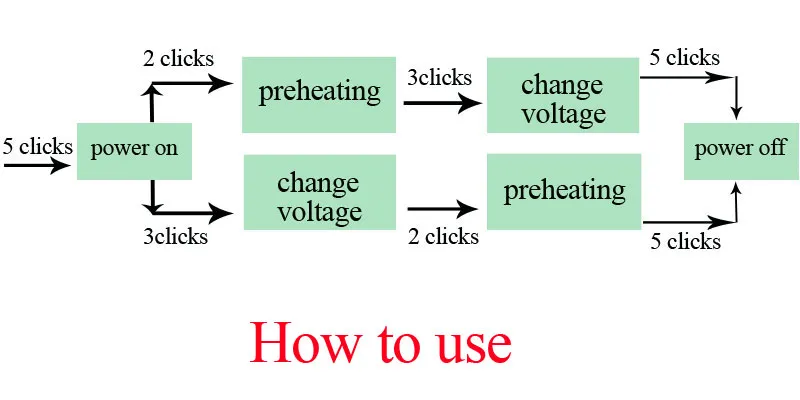 5 clicks
power on
2 clicks
preheating
3clicks
change voltage
5 clicks
3clicks
change voltage
2 clicks
preheating
5 clicks
power off

How to use